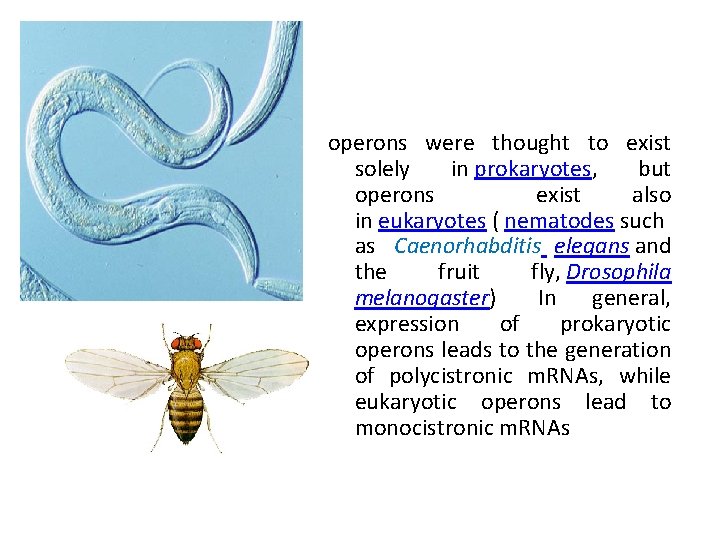 operons were thought to exist solely in prokaryotes, but operons exist also in eukaryotes ( nematodes such as Caenorhabditis elegans and the fruit fly, Drosophila melanogaster) In general, expression of prokaryotic operons leads to the generation of polycistronic mRNAs, while eukaryotic operons lead to monocistronic mRNAs